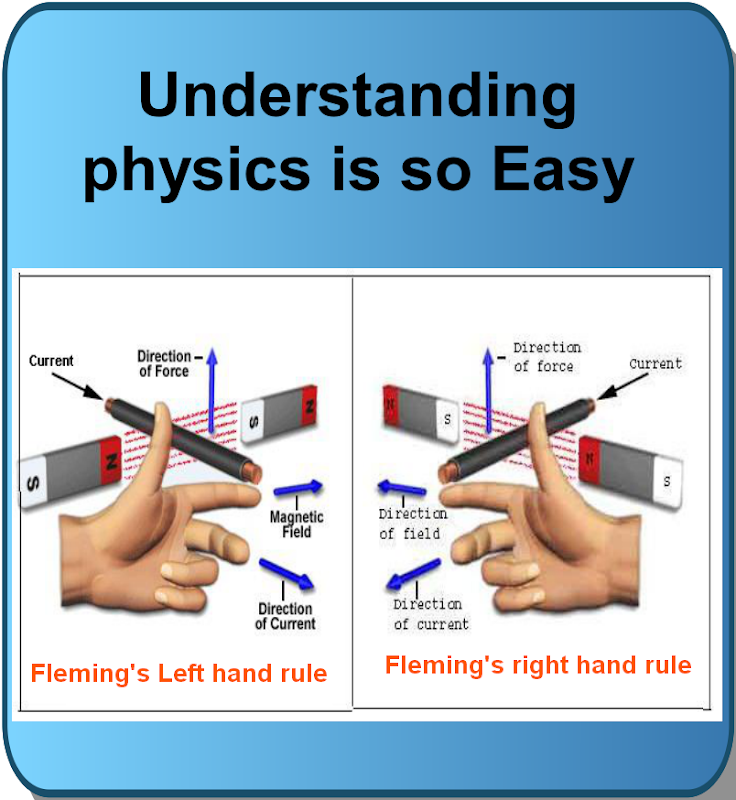 Understanding physics is so Easy

Current

Direction of Force

S

N

S

N

Magnetic Field

Direction of Current

Fleming's Left hand rule

Direction of force

Current

N

S

N

S

Direction of field

Direction of current

Fleming's right hand rule